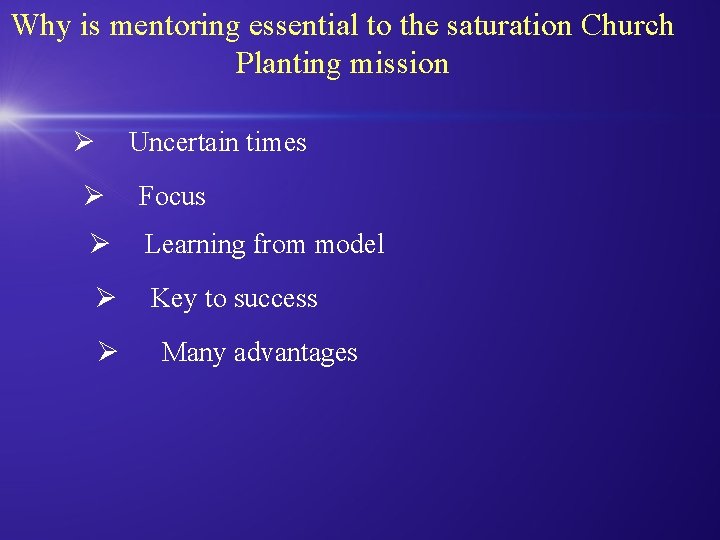 Why is mentoring essential to the saturation Church Planting mission

➢ Uncertain times

➢ Focus

➢ Learning from model

➢ Key to success

➢ Many advantages